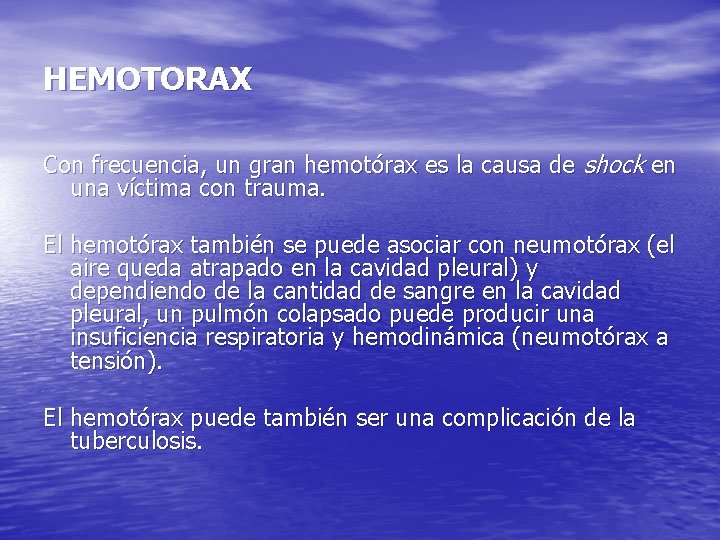 HEMOTORAX

Con frecuencia, un gran hemotórax es la causa de shock en una víctima con trauma.

El hemotórax también se puede asociar con neumotórax (el aire queda atrapado en la cavidad pleural) y dependiendo de la cantidad de sangre en la cavidad pleural, un pulmón colapsado puede producir una insuficiencia respiratoria y hemodinámica (neumotórax a tensión).

El hemotórax puede también ser una complicación de la tuberculosis.